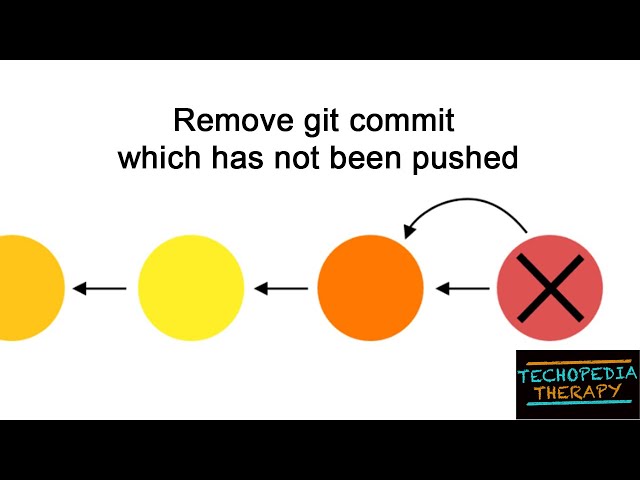 Remove git commit
which has not been pushed

TECHOPEDIA
THERAPY